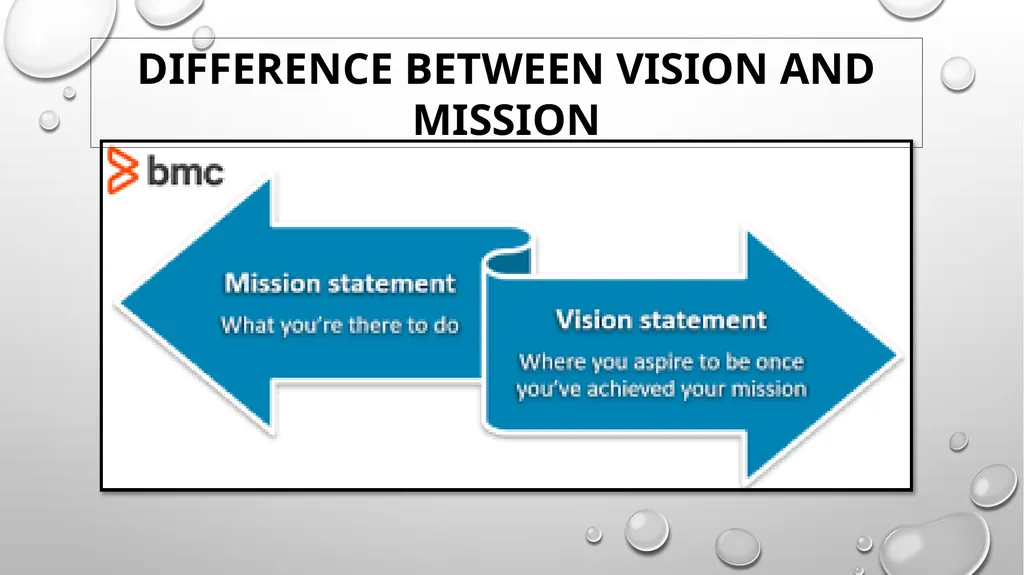 DIFFERENCE BETWEEN VISION AND MISSION

bmc

Mission statement
What you're there to do

Vision statement
Where you aspire to be once you've achieved your mission